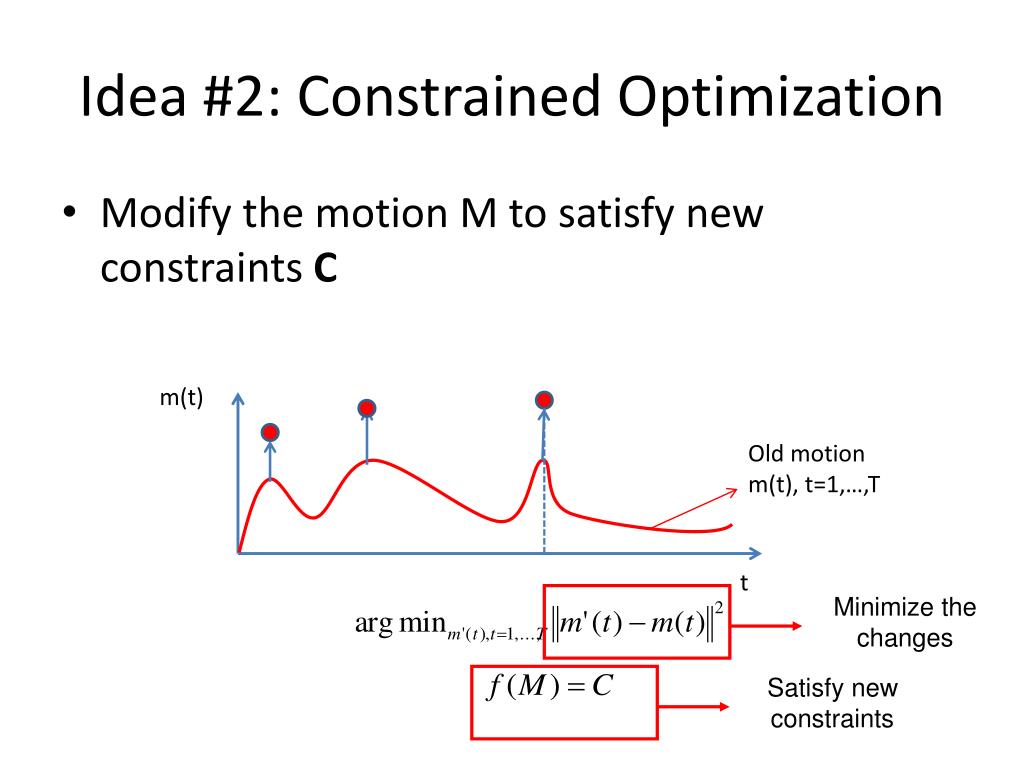 Idea #2: Constrained Optimization

• Modify the motion M to satisfy new constraints **C**

m(t)

Old motion m(t), t=1,…,T

t

$\arg\min_{m'(t),t=1,\ldots,T} \left\| m'(t) - m(t) \right\|^2$

Minimize the changes

$f(M) = C$

Satisfy new constraints